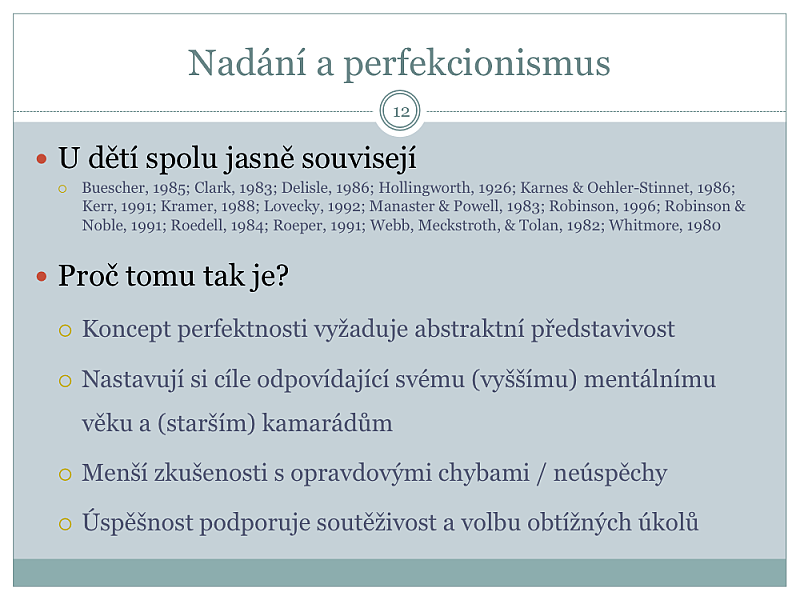 Nadání a perfekcionismus

12

U dětí spolu jasně souvisejí

Buescher, 1985; Clark, 1983; Delisle, 1986; Hollingworth, 1926; Karnes & Oehler-Stinnet, 1986; Kerr, 1991; Kramer, 1988; Lovecky, 1992; Manaster & Powell, 1983; Robinson, 1996; Robinson & Noble, 1991; Roedell, 1984; Roeper, 1991; Webb, Meckstroth, & Tolan, 1982; Whitmore, 1980

Proč tomu tak je?

Koncept perfektnosti vyžaduje abstraktní představivost

Nastavují si cíle odpovídající svému (vyššímu) mentálnímu věku a (starším) kamarádům

Menší zkušenosti s opravdovými chybami / neúspěchy

Úspěšnost podporuje soutěživost a volbu obtížných úkolů